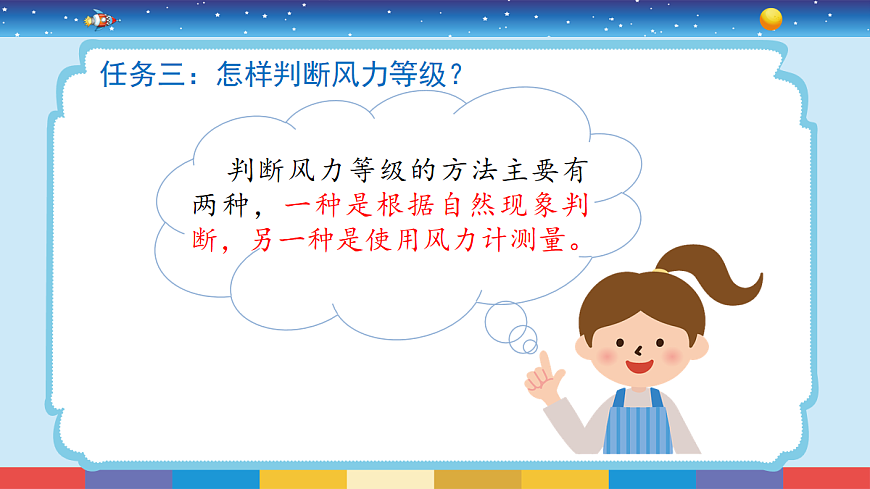 任务三：怎样判断风力等级？

判断风力等级的方法主要有两种，一种是根据自然现象判断，另一种是使用风力计测量。